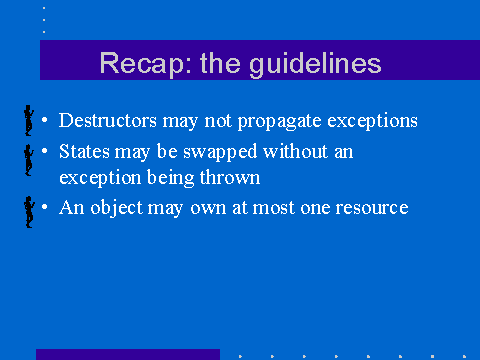 Recap: the guidelines

• Destructors may not propagate exceptions
• States may be swapped without an exception being thrown
• An object may own at most one resource